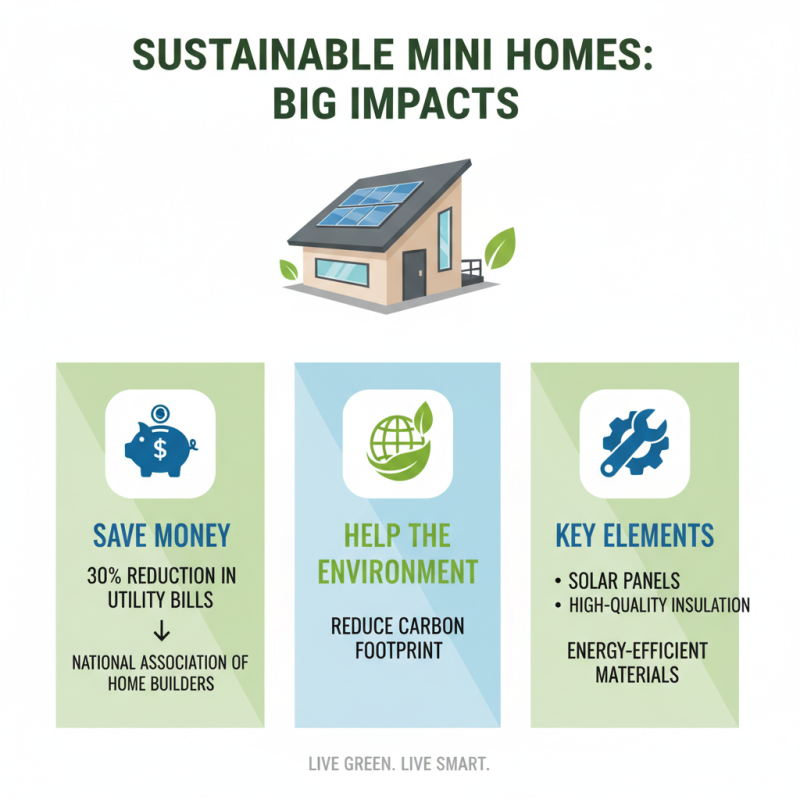 SUSTAINABLE MINI HOMES: BIG IMPACTS

$ 

SAVE MONEY

30% REDUCTION IN UTILITY BILLS

↓

NATIONAL ASSOCIATION OF HOME BUILDERS

HELP THE ENVIRONMENT

REDUCE CARBON FOOTPRINT

KEY ELEMENTS

• SOLAR PANELS
• HIGH-QUALITY INSULATION

ENERGY-EFFICIENT MATERIALS

LIVE GREEN. LIVE SMART.